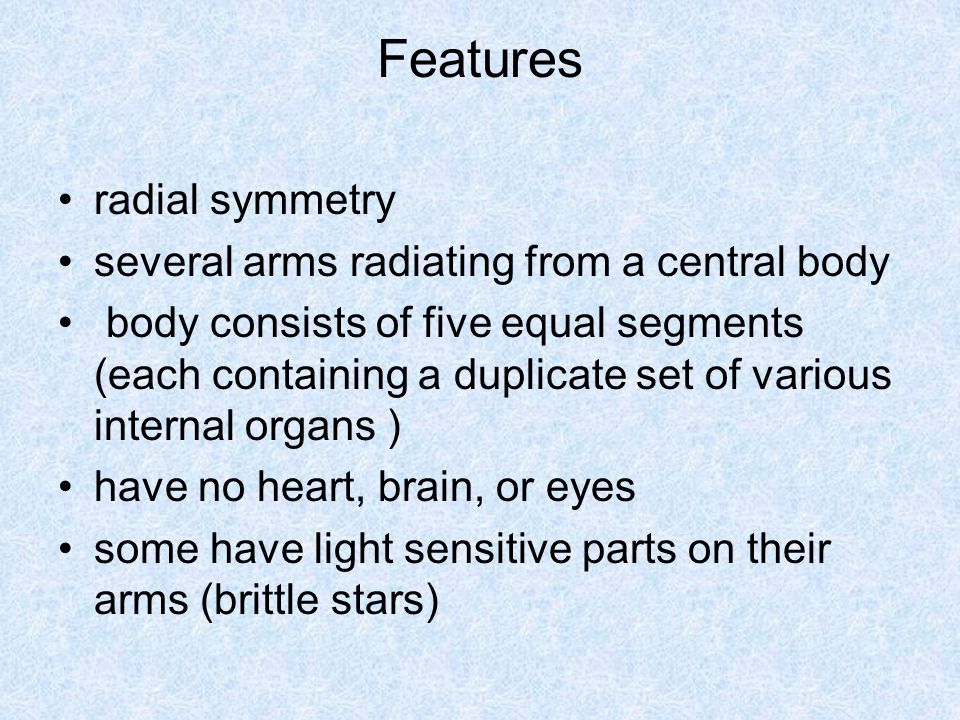 Features

• radial symmetry
• several arms radiating from a central body
• body consists of five equal segments (each containing a duplicate set of various internal organs )
• have no heart, brain, or eyes
• some have light sensitive parts on their arms (brittle stars)